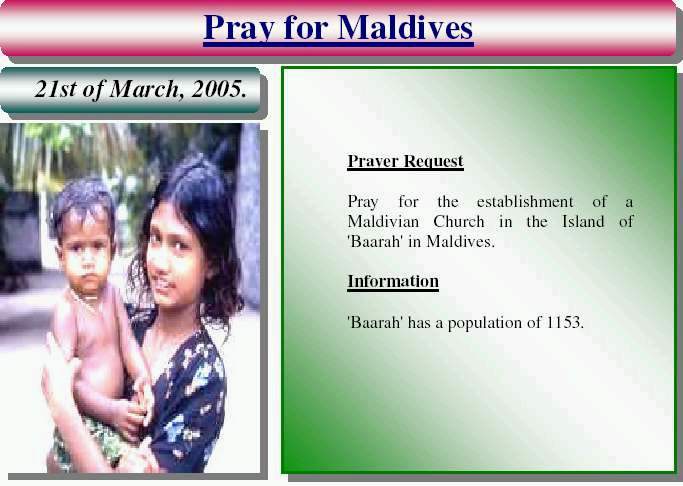 Pray for Maldives

21st of March, 2005.

Prayer Request

Pray for the establishment of a Maldivian Church in the Island of 'Baarah' in Maldives.

Information

'Baarah' has a population of 1153.